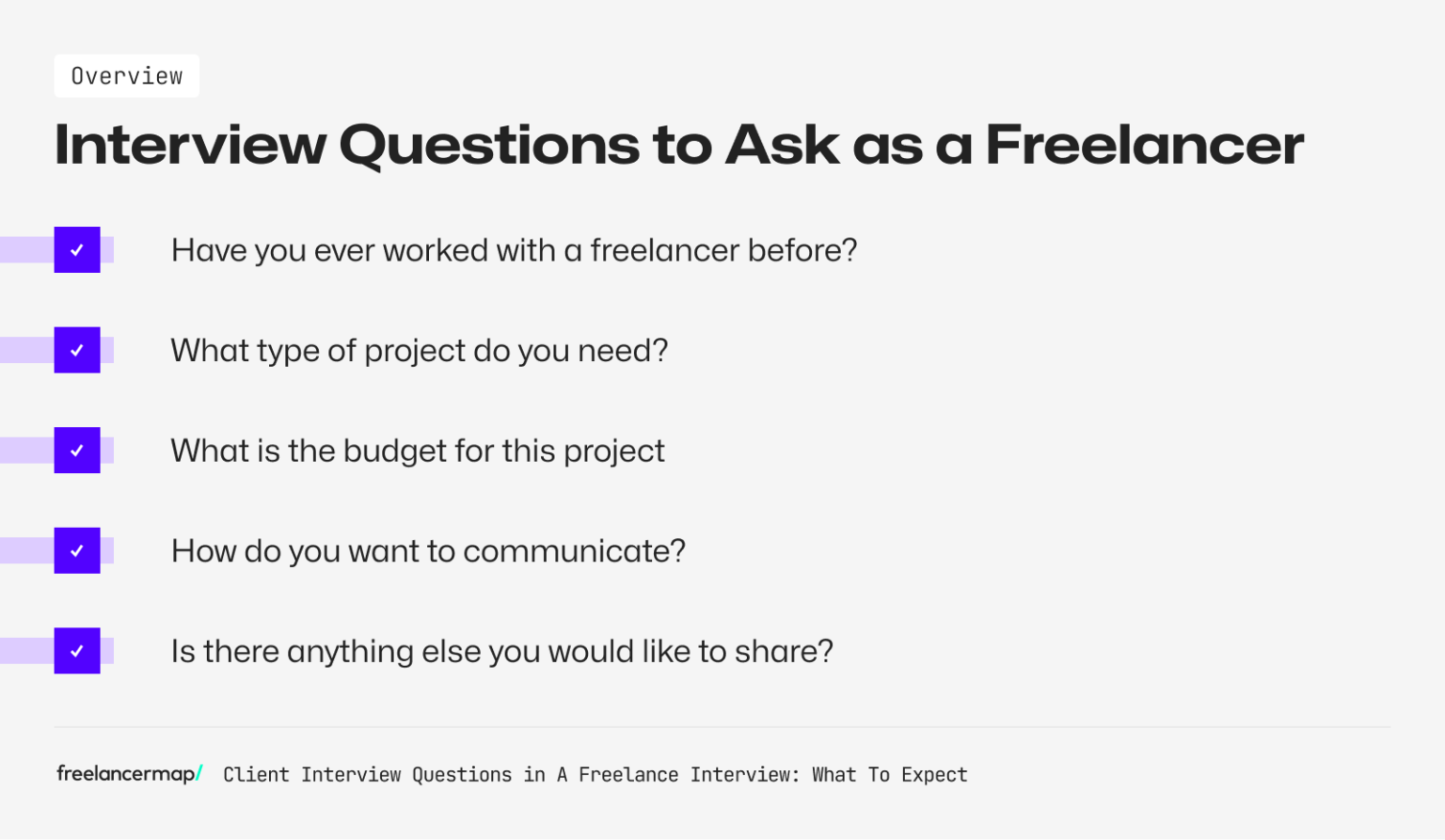 Overview

Interview Questions to Ask as a Freelancer

Have you ever worked with a freelancer before?

What type of project do you need?

What is the budget for this project

How do you want to communicate?

Is there anything else you would like to share?

freelancermap/ Client Interview Questions in A Freelance Interview: What To Expect